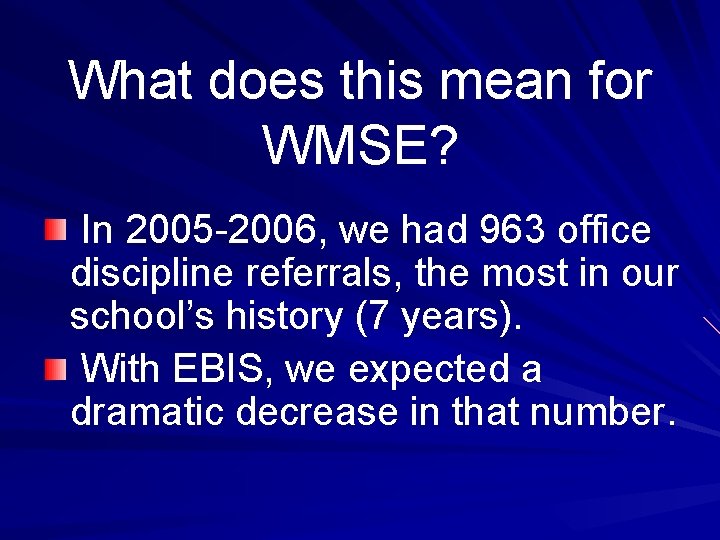 What does this mean for WMSE?

In 2005-2006, we had 963 office discipline referrals, the most in our school's history (7 years).

With EBIS, we expected a dramatic decrease in that number.